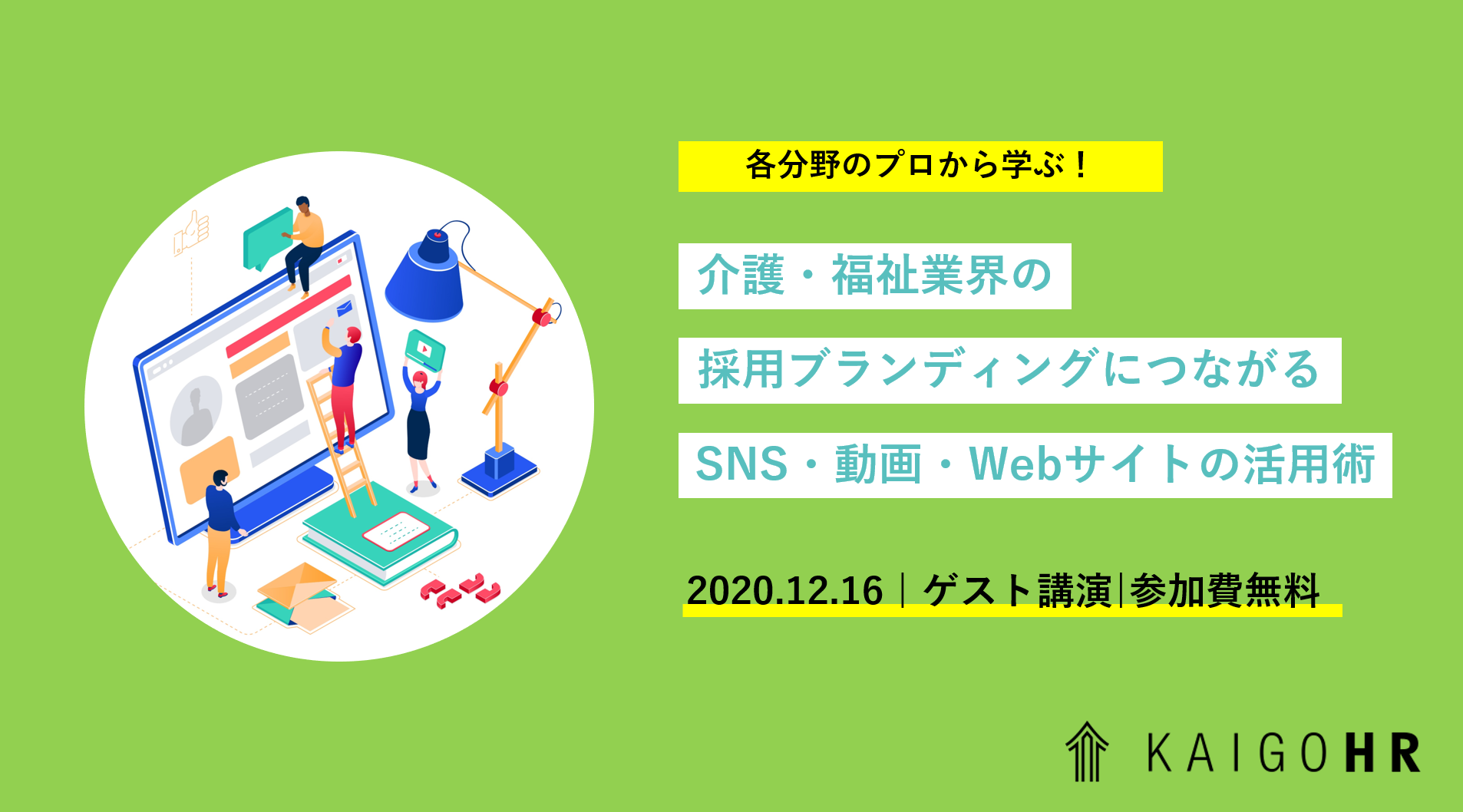 各分野のプロから学ぶ！

介護・福祉業界の

採用ブランディングにつながる

SNS・動画・Webサイトの活用術

2020.12.16｜ゲスト講演|参加費無料

KAIGO HR